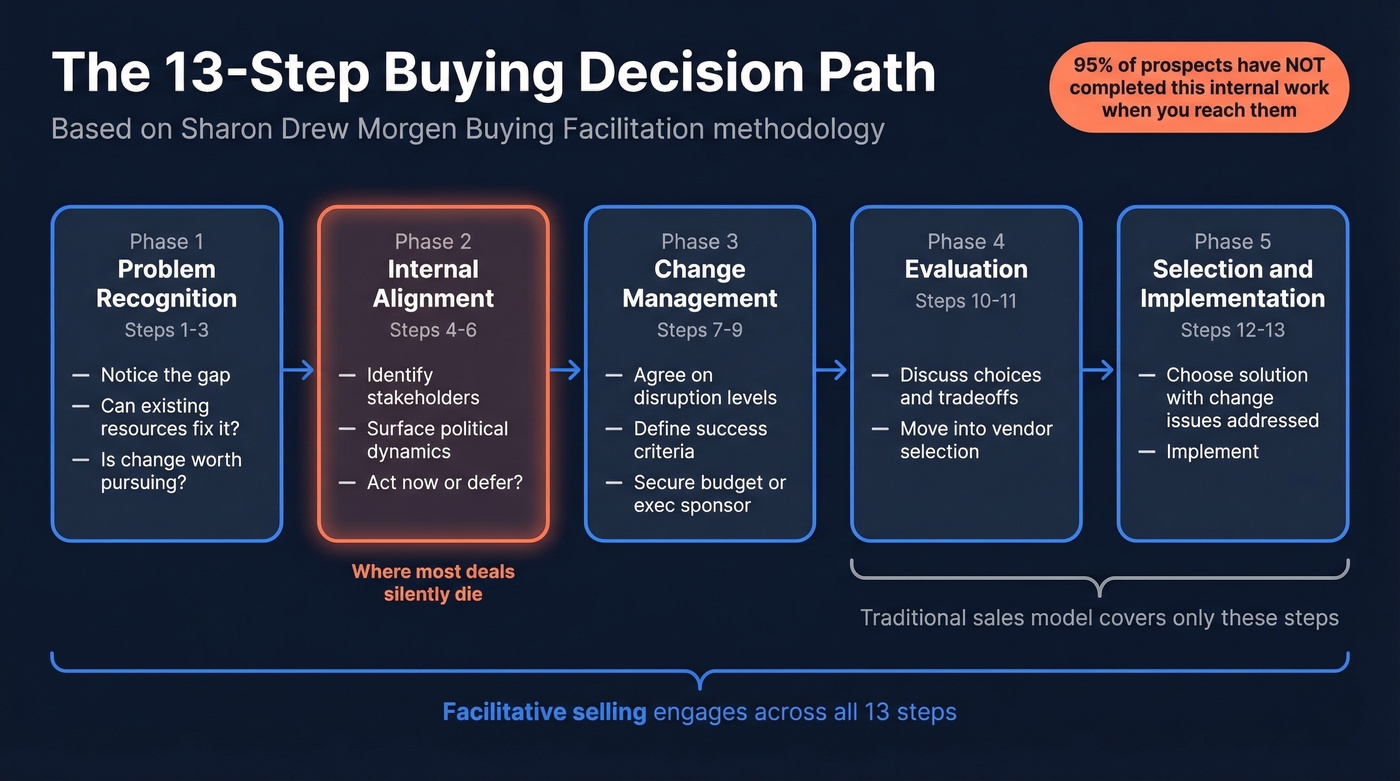 The 13-Step Buying Decision Path

Based on Sharon Drew Morgen Buying Facilitation methodology

95% of prospects have NOT completed this internal work when you reach them

Phase 1
Problem Recognition
Steps 1-3
— Notice the gap
— Can existing resources fix it?
— Is change worth pursuing?

Phase 2
Internal Alignment
Steps 4-6
— Identify stakeholders
— Surface political dynamics
— Act now or defer?

Where most deals silently die

Phase 3
Change Management
Steps 7-9
— Agree on disruption levels
— Define success criteria
— Secure budget or exec sponsor

Phase 4
Evaluation
Steps 10-11
— Discuss choices and tradeoffs
— Move into vendor selection

Phase 5
Selection and Implementation
Steps 12-13
— Choose solution with change issues addressed
— Implement

Traditional sales model covers only these steps

Facilitative selling engages across all 13 steps